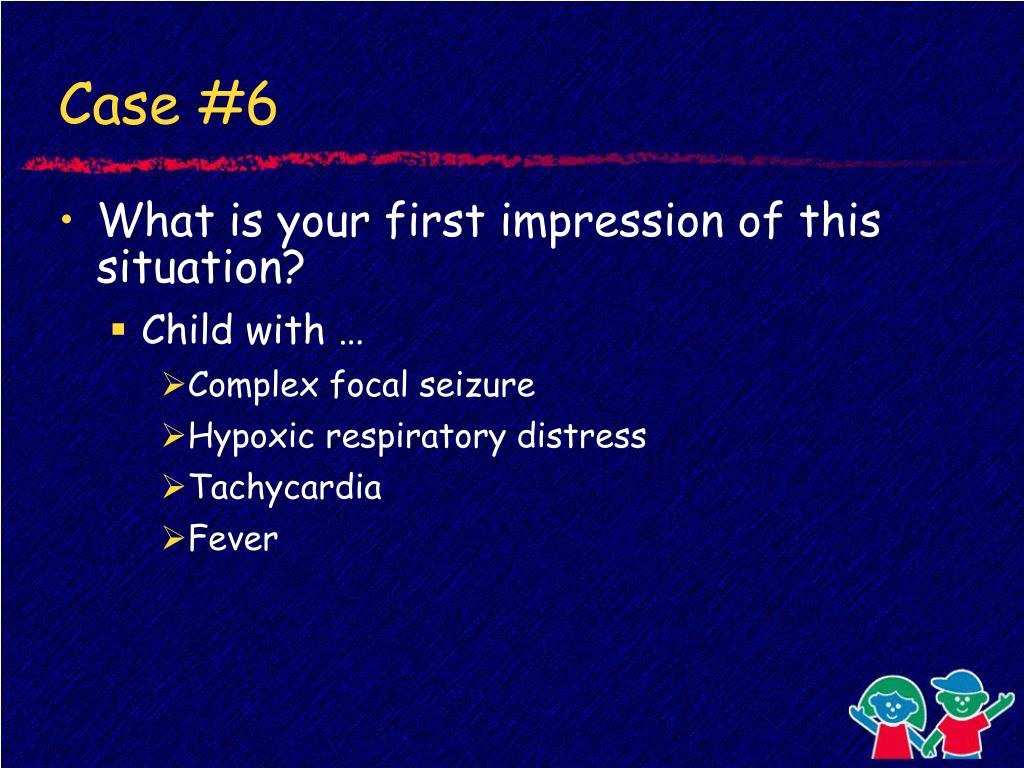 Case #6

• What is your first impression of this situation?
  ▪ Child with …
    ➢ Complex focal seizure
    ➢ Hypoxic respiratory distress
    ➢ Tachycardia
    ➢ Fever